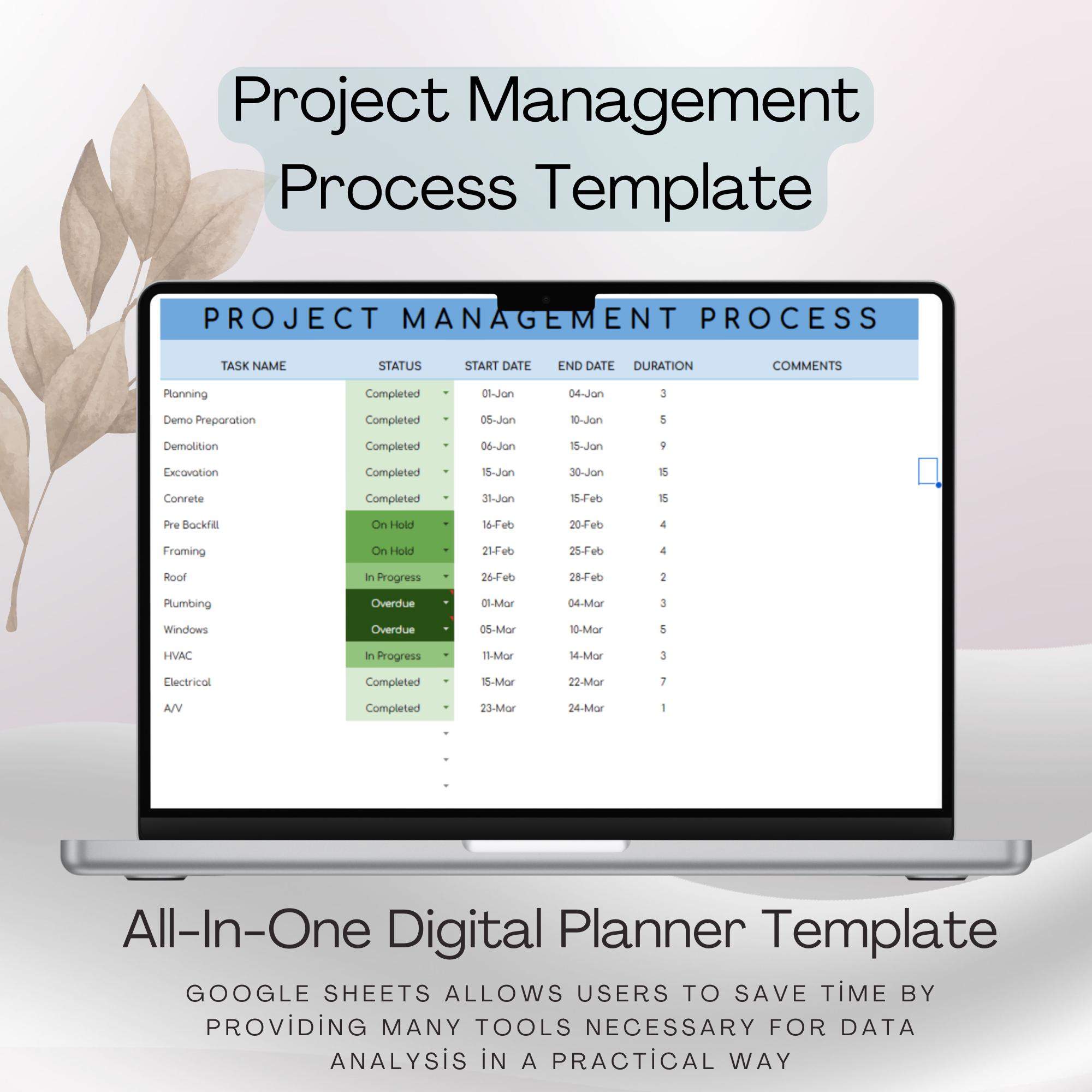 Project Management Process Template

PROJECT MANAGEMENT PROCESS

| TASK NAME | STATUS | START DATE | END DATE | DURATION | COMMENTS |
|---|---|---|---|---|---|
| Planning | Completed | 01-Jan | 04-Jan | 3 | |
| Demo Preparation | Completed | 05-Jan | 10-Jan | 5 | |
| Demolition | Completed | 06-Jan | 15-Jan | 9 | |
| Excavation | Completed | 15-Jan | 30-Jan | 15 | |
| Conrete | Completed | 31-Jan | 15-Feb | 15 | |
| Pre Backfill | On Hold | 16-Feb | 20-Feb | 4 | |
| Framing | On Hold | 21-Feb | 25-Feb | 4 | |
| Roof | In Progress | 26-Feb | 28-Feb | 2 | |
| Plumbing | Overdue | 01-Mar | 04-Mar | 3 | |
| Windows | Overdue | 05-Mar | 10-Mar | 5 | |
| HVAC | In Progress | 11-Mar | 14-Mar | 3 | |
| Electrical | Completed | 15-Mar | 22-Mar | 7 | |
| A/V | Completed | 23-Mar | 24-Mar | 1 | |

All-In-One Digital Planner Template

GOOGLE SHEETS ALLOWS USERS TO SAVE TİME BY PROVİDİNG MANY TOOLS NECESSARY FOR DATA ANALYSİS İN A PRACTİCAL WAY